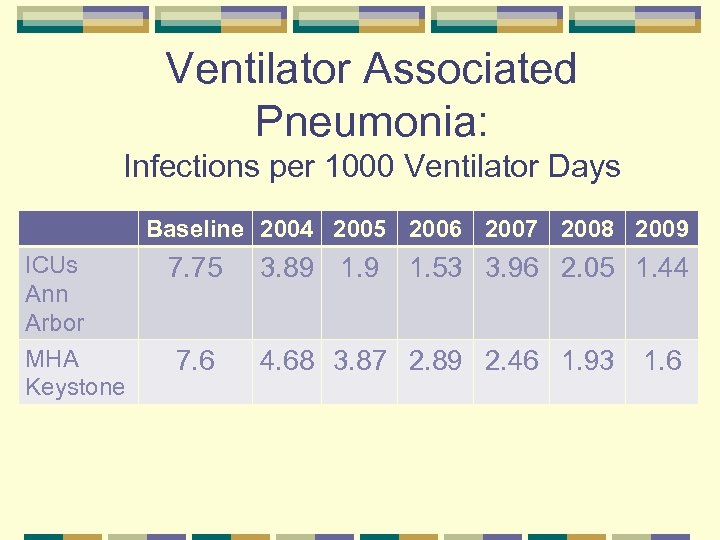 Ventilator Associated Pneumonia:

Infections per 1000 Ventilator Days

| | Baseline | 2004 | 2005 | 2006 | 2007 | 2008 | 2009 |
|---|---|---|---|---|---|---|---|
| ICUs Ann Arbor | 7.75 | 3.89 | 1.9 | 1.53 | 3.96 | 2.05 | 1.44 |
| MHA Keystone | 7.6 | 4.68 | 3.87 | 2.89 | 2.46 | 1.93 | 1.6 |